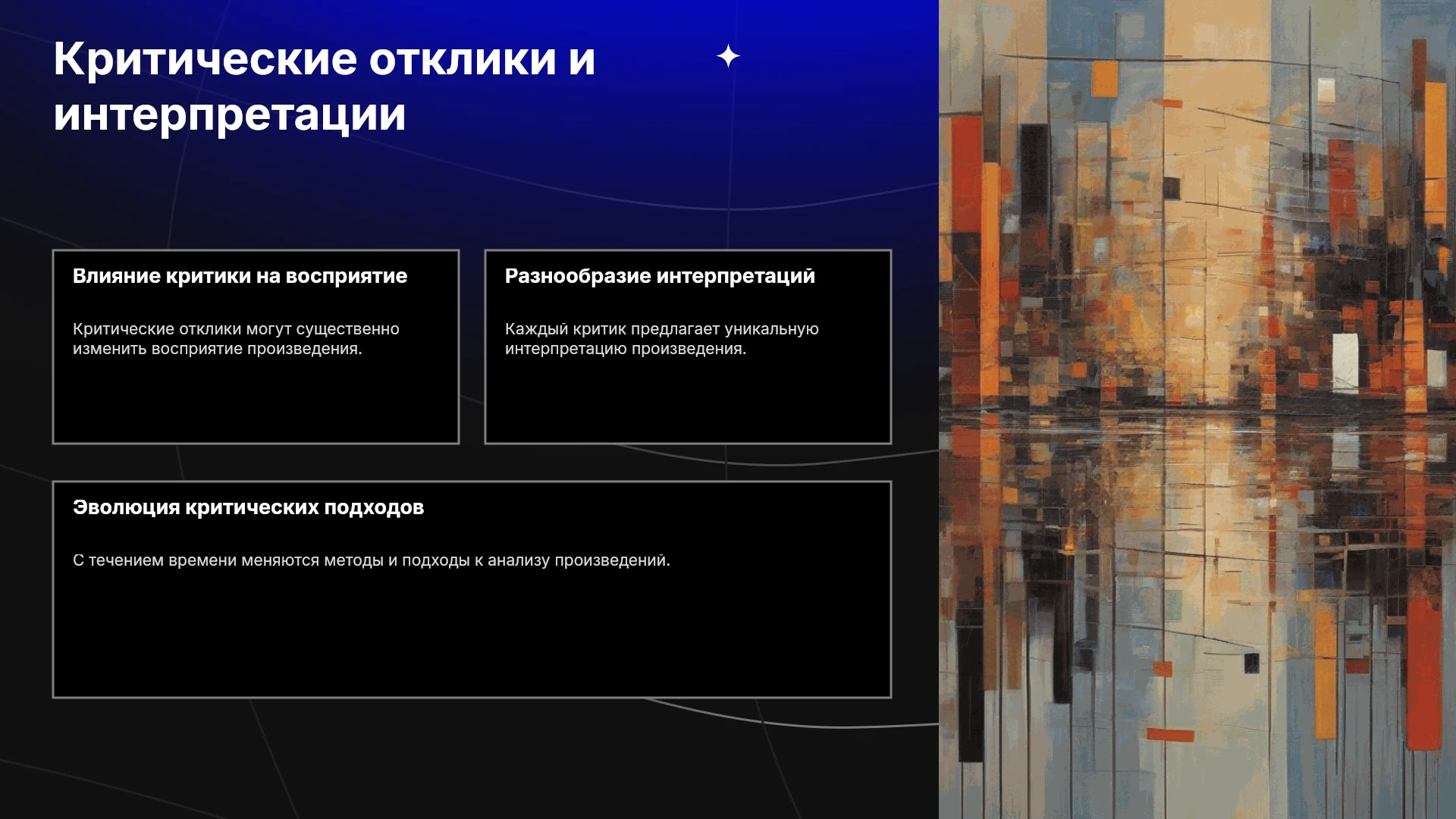 Критические отклики и интерпретации

Влияние критики на восприятие

Критические отклики могут существенно изменить восприятие произведения.

Разнообразие интерпретаций

Каждый критик предлагает уникальную интерпретацию произведения.

Эволюция критических подходов

С течением времени меняются методы и подходы к анализу произведений.